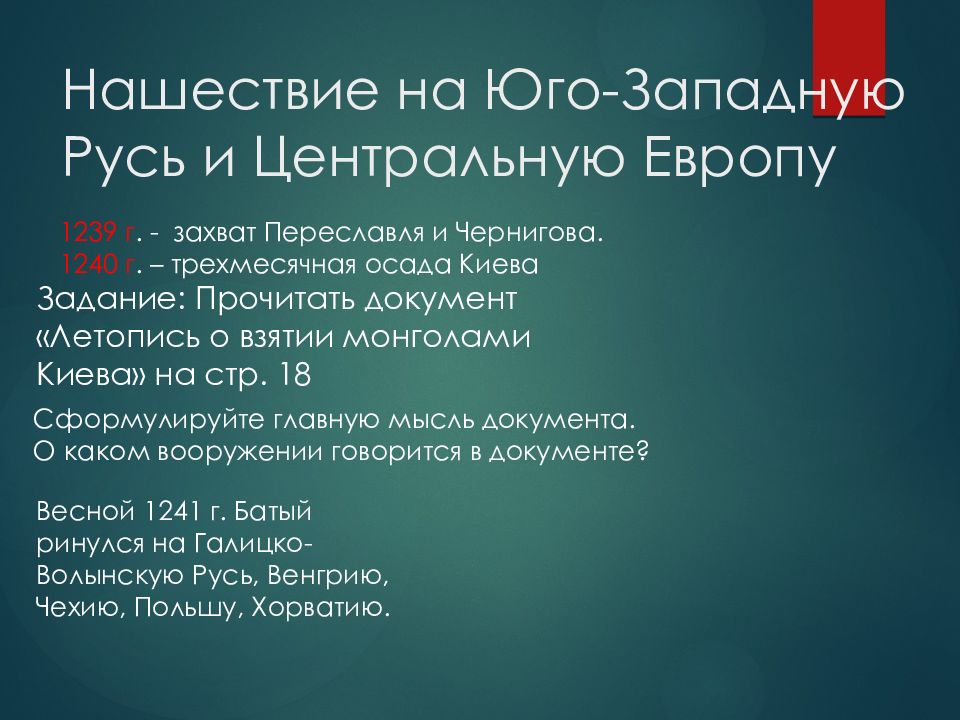 Нашествие на Юго-Западную Русь и Центральную Европу

1239 г. - захват Переславля и Чернигова.
1240 г. – трехмесячная осада Киева

Задание: Прочитать документ «Летопись о взятии монголами Киева» на стр. 18

Сформулируйте главную мысль документа.
О каком вооружении говорится в документе?

Весной 1241 г. Батый ринулся на Галицко-Волынскую Русь, Венгрию, Чехию, Польшу, Хорватию.